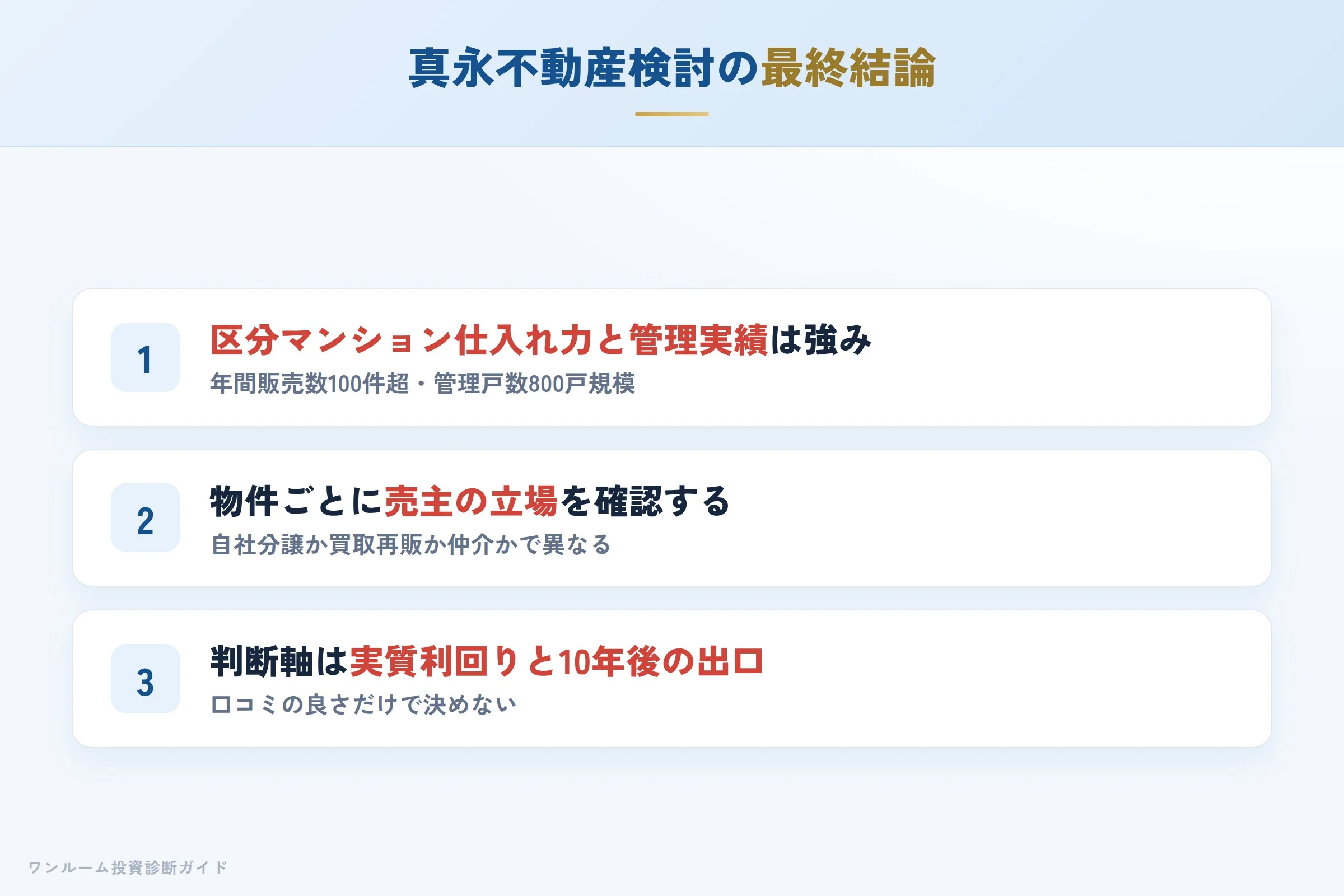 真永不動産検討の最終結論

1

区分マンション仕入れ力と管理実績は強み

年間販売数100件超・管理戸数800戸規模

2

物件ごとに売主の立場を確認する

自社分譲か買取再販か仲介かで異なる

3

判断軸は実質利回りと10年後の出口

口コミの良さだけで決めない

ワンルーム投資診断ガイド